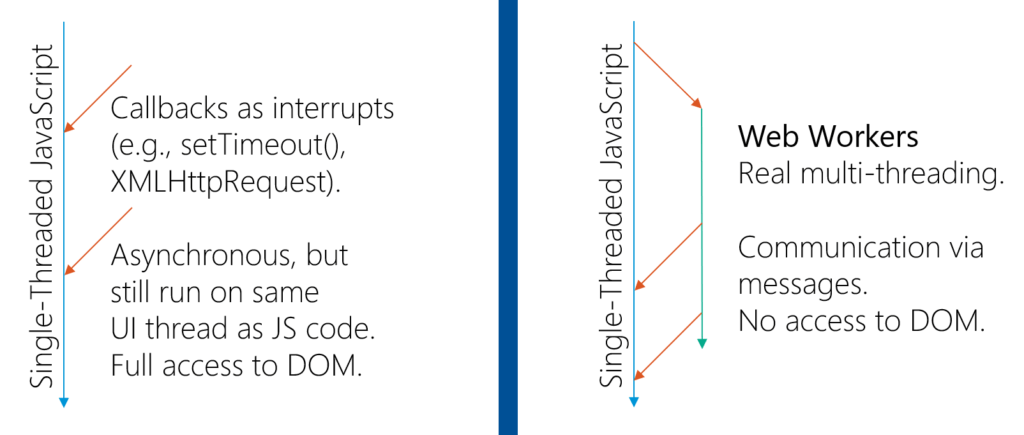 Single-Threaded JavaScript

Callbacks as interrupts (e.g., setTimeout(), XMLHttpRequest).

Asynchronous, but still run on same UI thread as JS code. Full access to DOM.

Single-Threaded JavaScript

Web Workers
Real multi-threading.

Communication via messages.
No access to DOM.